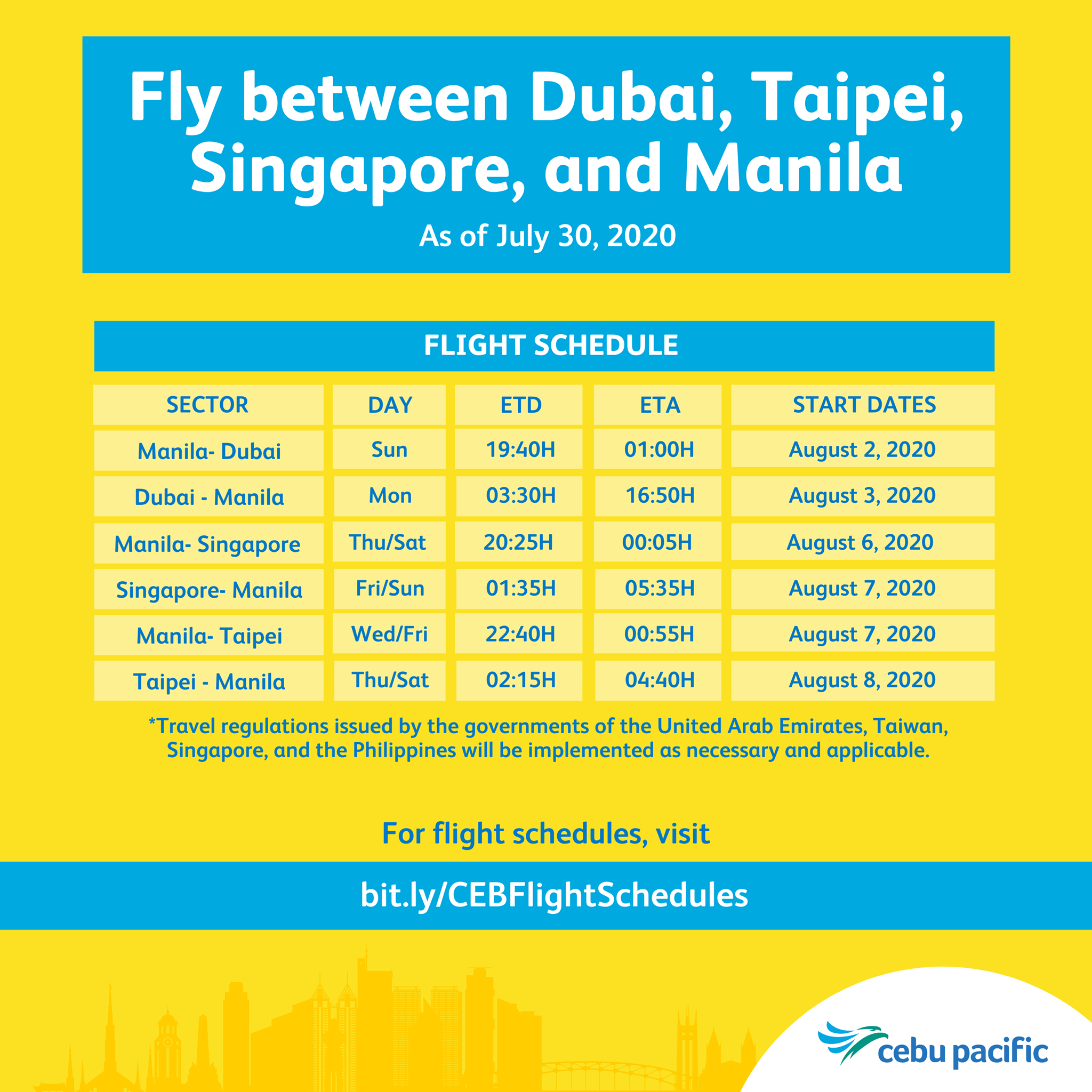 Fly between Dubai, Taipei, Singapore, and Manila

As of July 30, 2020

FLIGHT SCHEDULE

| SECTOR | DAY | ETD | ETA | START DATES |
|---|---|---|---|---|
| Manila- Dubai | Sun | 19:40H | 01:00H | August 2, 2020 |
| Dubai - Manila | Mon | 03:30H | 16:50H | August 3, 2020 |
| Manila- Singapore | Thu/Sat | 20:25H | 00:05H | August 6, 2020 |
| Singapore- Manila | Fri/Sun | 01:35H | 05:35H | August 7, 2020 |
| Manila- Taipei | Wed/Fri | 22:40H | 00:55H | August 7, 2020 |
| Taipei - Manila | Thu/Sat | 02:15H | 04:40H | August 8, 2020 |

*Travel regulations issued by the governments of the United Arab Emirates, Taiwan, Singapore, and the Philippines will be implemented as necessary and applicable.

For flight schedules, visit

bit.ly/CEBFlightSchedules

cebu pacific